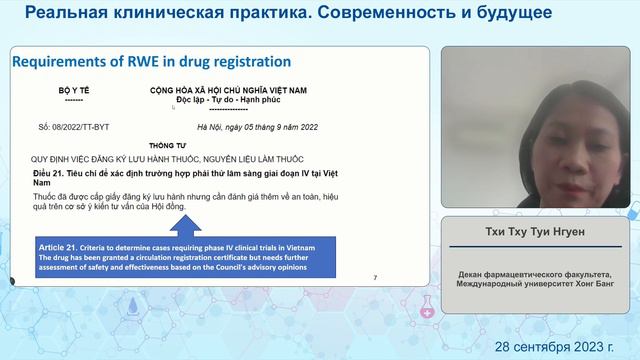 Реальная клиническая практика. Современность и будущее

Requirements of RWE in drug registration

BỘ Y TẾ
-------

CỘNG HÒA XÃ HỘI CHỦ NGHĨA VIỆT NAM
Độc lập - Tự do - Hạnh phúc
---------------

Số: 08/2022/TT-BYT

Hà Nội, ngày 05 tháng 9 năm 2022

THÔNG TƯ

QUY ĐỊNH VIỆC ĐĂNG KÝ LƯU HÀNH THUỐC, NGUYÊN LIỆU LÀM THUỐC

Điều 21. Tiêu chí để xác định trường hợp phải thử lâm sàng giai đoạn IV tại Việt Nam

Thuốc đã được cấp giấy đăng ký lưu hành nhưng cần đánh giá thêm về an toàn, hiệu quả trên cơ sở ý kiến tư vấn của Hội đồng.

Article 21. Criteria to determine cases requiring phase IV clinical trials in Vietnam
The drug has been granted a circulation registration certificate but needs further assessment of safety and effectiveness based on the Council's advisory opinions

7

Тхи Тху Туи Нгуен

Декан фармацевтического факультета, Международный университет Хонг Банг

28 сентября 2023 г.